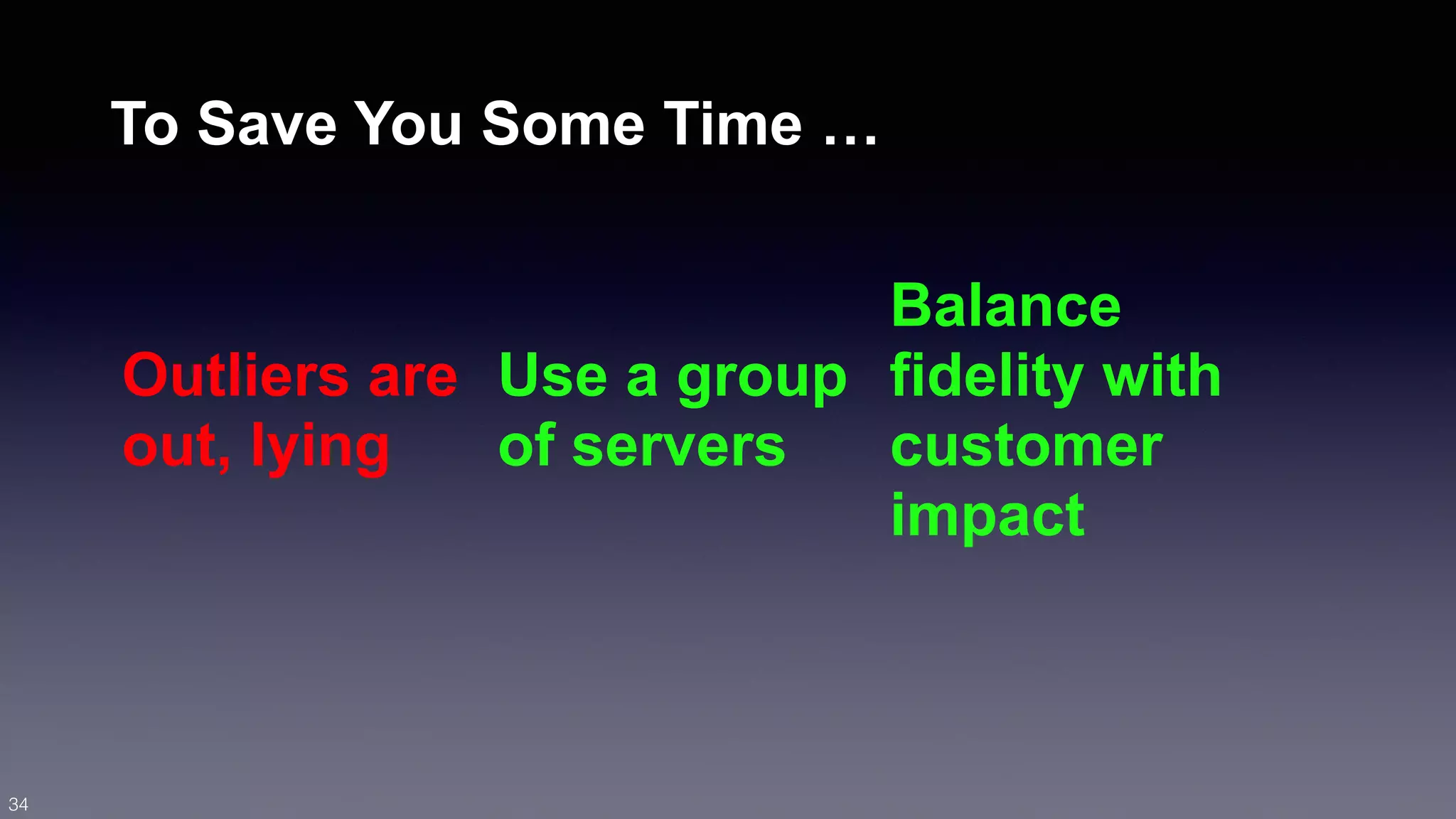 To Save You Some Time …

Outliers are out, lying

Use a group of servers

Balance fidelity with customer impact

34